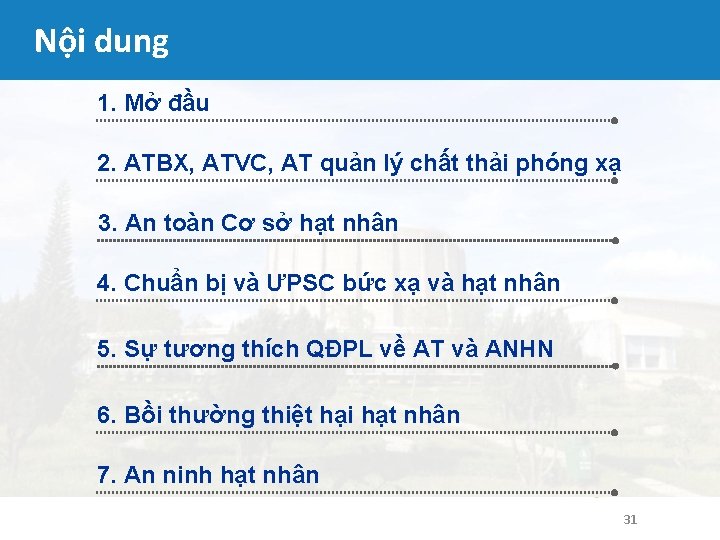 Nội dung

1. Mở đầu

2. ATBX, ATVC, AT quản lý chất thải phóng xạ

3. An toàn Cơ sở hạt nhân

4. Chuẩn bị và ƯPSC bức xạ và hạt nhân

5. Sự tương thích QĐPL về AT và ANHN

6. Bồi thường thiệt hại hạt nhân

7. An ninh hạt nhân

31